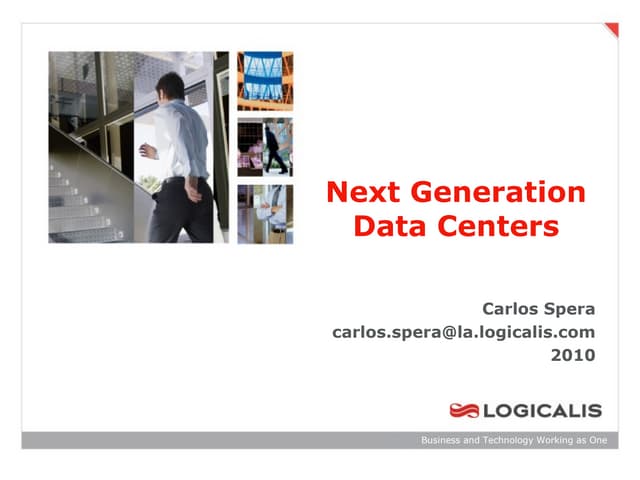 Next Generation Data Centers

Carlos Spera
carlos.spera@la.logicalis.com
2010

LOGICALIS

Business and Technology Working as One